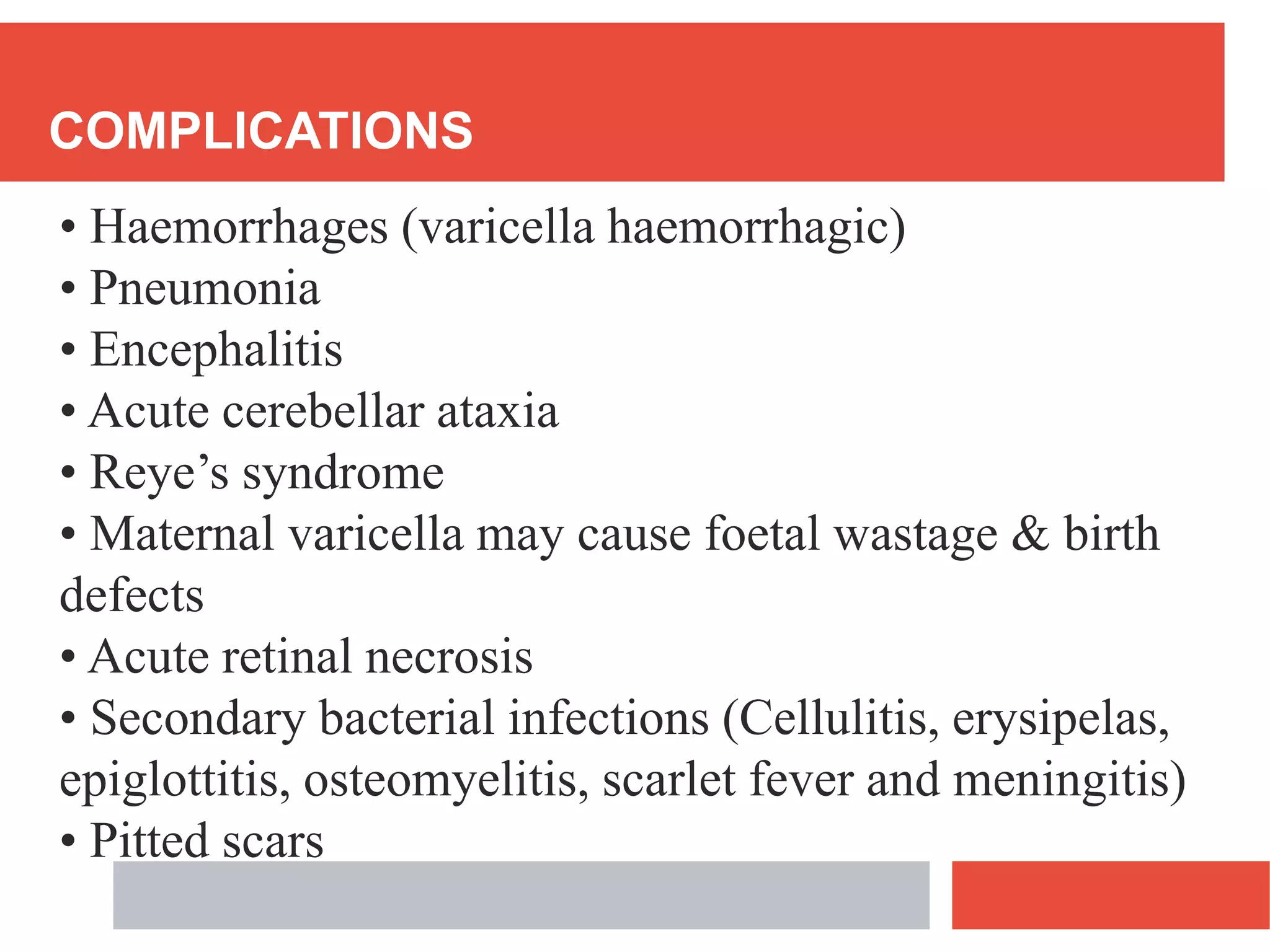 COMPLICATIONS

• Haemorrhages (varicella haemorrhagic)
• Pneumonia
• Encephalitis
• Acute cerebellar ataxia
• Reye’s syndrome
• Maternal varicella may cause foetal wastage & birth defects
• Acute retinal necrosis
• Secondary bacterial infections (Cellulitis, erysipelas, epiglottitis, osteomyelitis, scarlet fever and meningitis)
• Pitted scars